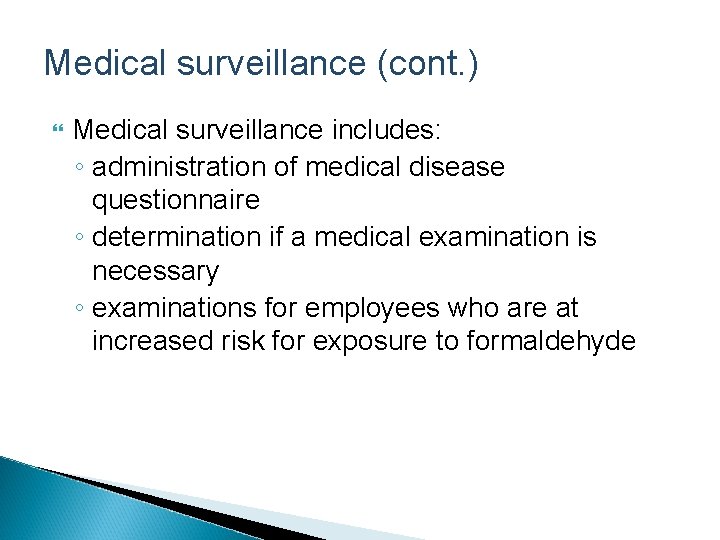 Medical surveillance (cont.)

Medical surveillance includes:
◦ administration of medical disease questionnaire
◦ determination if a medical examination is necessary
◦ examinations for employees who are at increased risk for exposure to formaldehyde